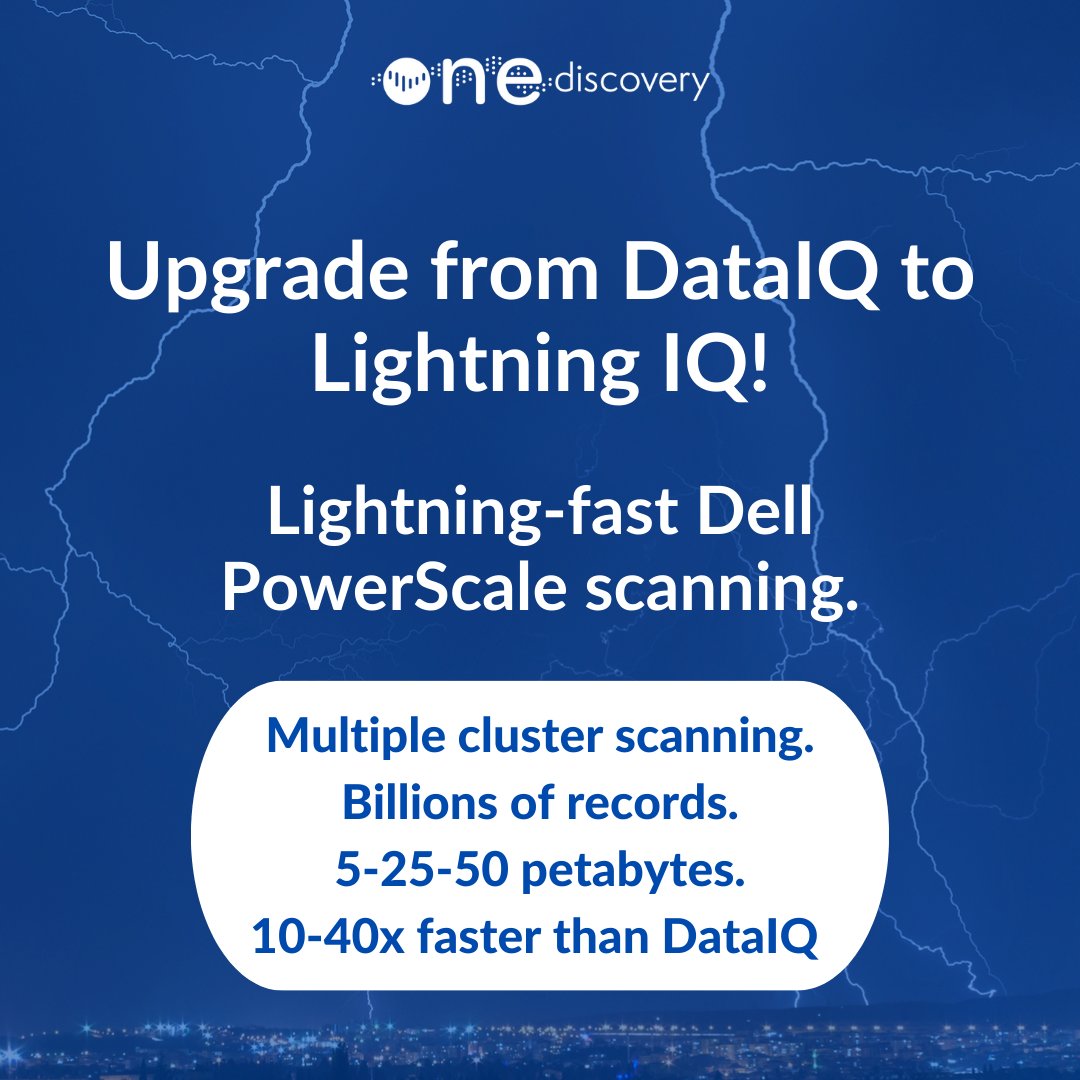 one discovery

Upgrade from DataIQ to Lightning IQ!

Lightning-fast Dell PowerScale scanning.

Multiple cluster scanning.
Billions of records.
5-25-50 petabytes.
10-40x faster than DataIQ